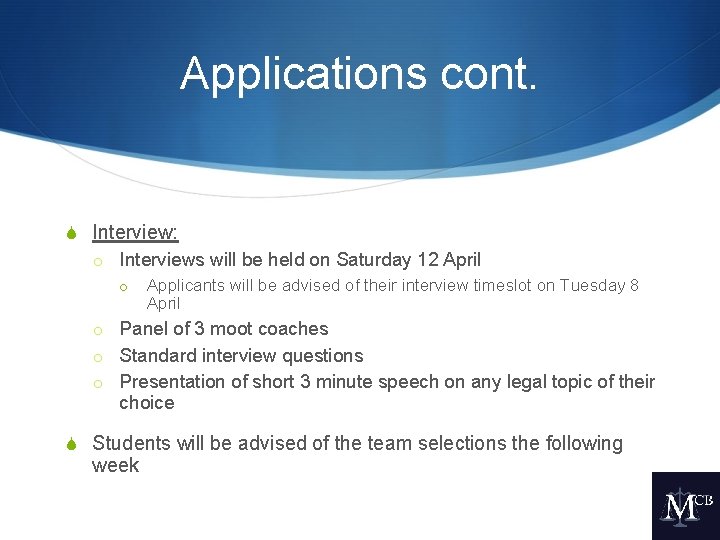 Applications cont.

Interview:

Interviews will be held on Saturday 12 April

Applicants will be advised of their interview timeslot on Tuesday 8 April

Panel of 3 moot coaches

Standard interview questions

Presentation of short 3 minute speech on any legal topic of their choice

Students will be advised of the team selections the following week

MCB